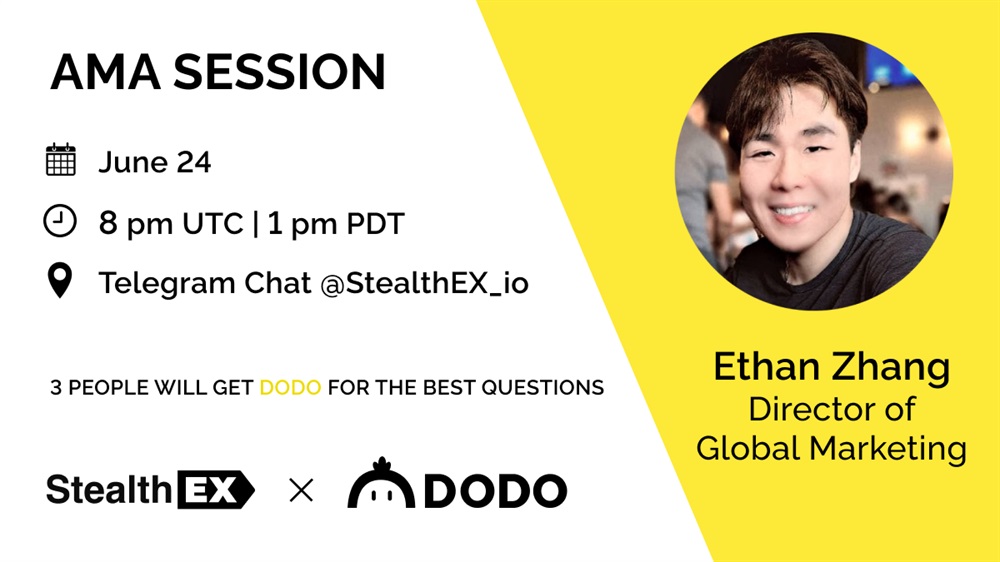 AMA SESSION

June 24

8 pm UTC | 1 pm PDT

Telegram Chat @StealthEX_io

3 PEOPLE WILL GET DODO FOR THE BEST QUESTIONS

StealthEX × DODO

Ethan Zhang
Director of
Global Marketing